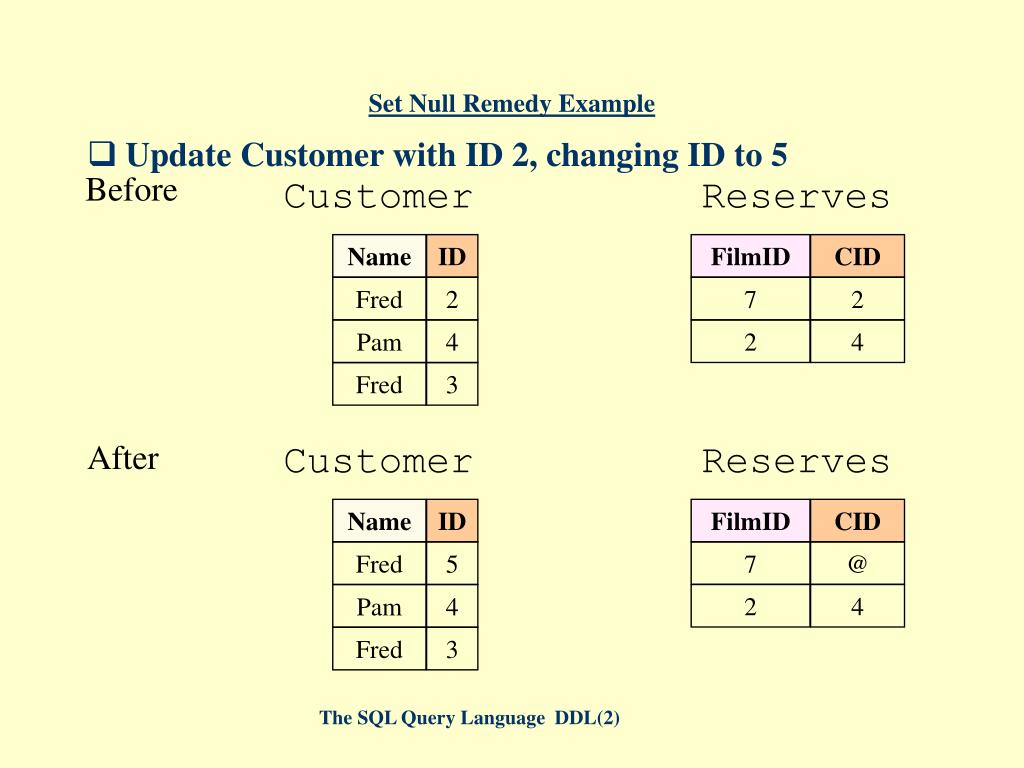 Set Null Remedy Example

❑ Update Customer with ID 2, changing ID to 5

Before

Customer

| Name | ID |
|---|---|
| Fred | 2 |
| Pam | 4 |
| Fred | 3 |

Reserves

| FilmID | CID |
|---|---|
| 7 | 2 |
| 2 | 4 |

After

Customer

| Name | ID |
|---|---|
| Fred | 5 |
| Pam | 4 |
| Fred | 3 |

Reserves

| FilmID | CID |
|---|---|
| 7 | @ |
| 2 | 4 |

The SQL Query Language DDL(2)